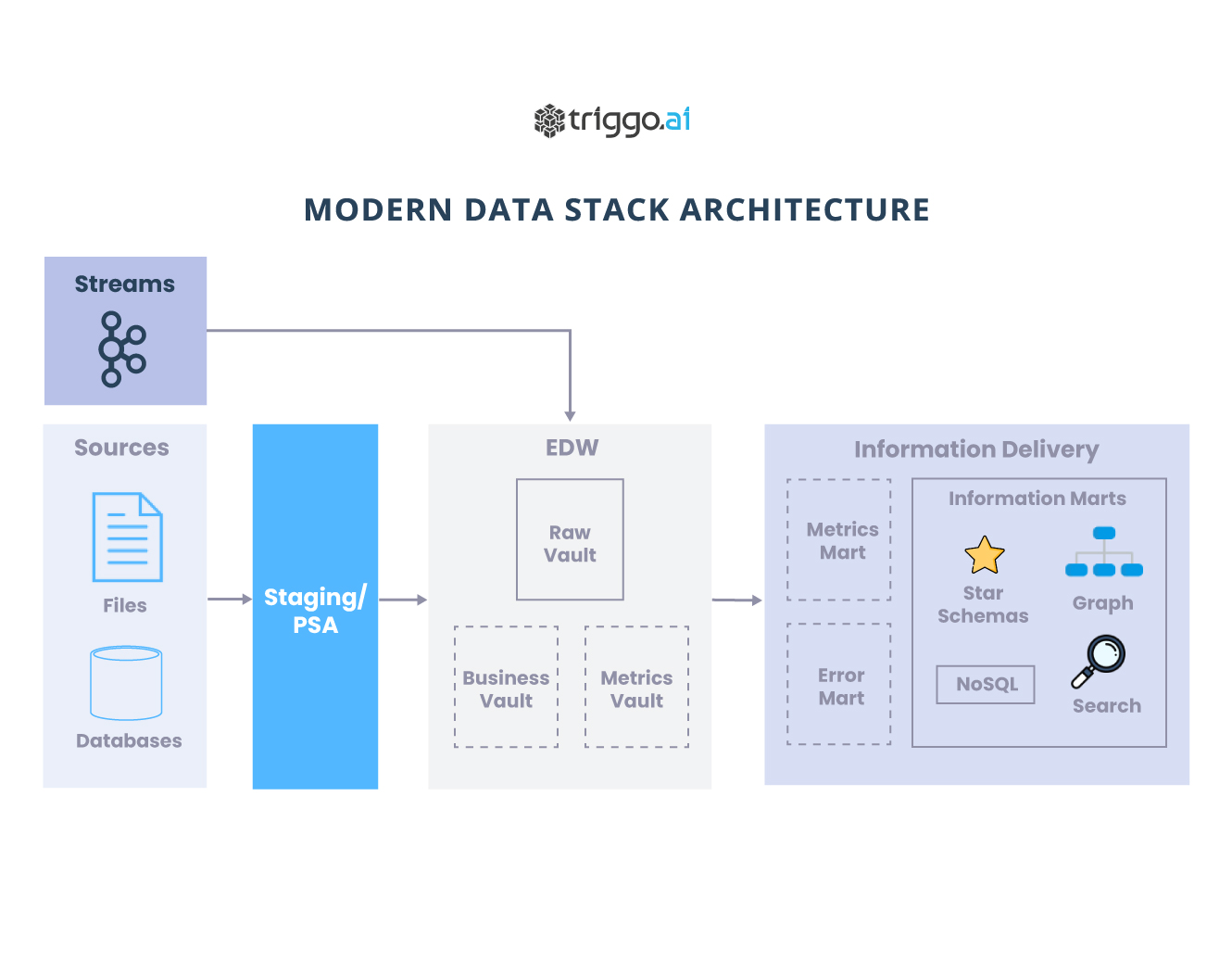 triggo.ai

MODERN DATA STACK ARCHITECTURE

Streams

Sources

Files

Databases

Staging/ PSA

EDW

Raw Vault

Business Vault

Metrics Vault

Information Delivery

Metrics Mart

Error Mart

Information Marts

Star Schemas

Graph

NoSQL

Search